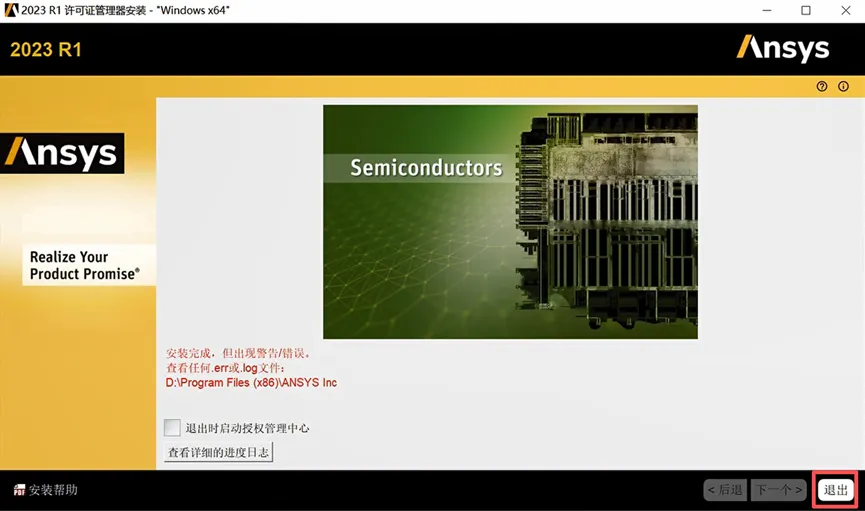 2023 R1 许可证管理器安装 - "Windows x64"

2023 R1

Ansys

Ansys

Realize Your Product Promise®

Semiconductors

安装完成，但出现警告/错误。
查看任何.err或.log文件：
D:\Program Files (x86)\ANSYS Inc

退出时启动授权管理中心

查看详细的进度日志

安装帮助

< 后退

下一个 >

退出